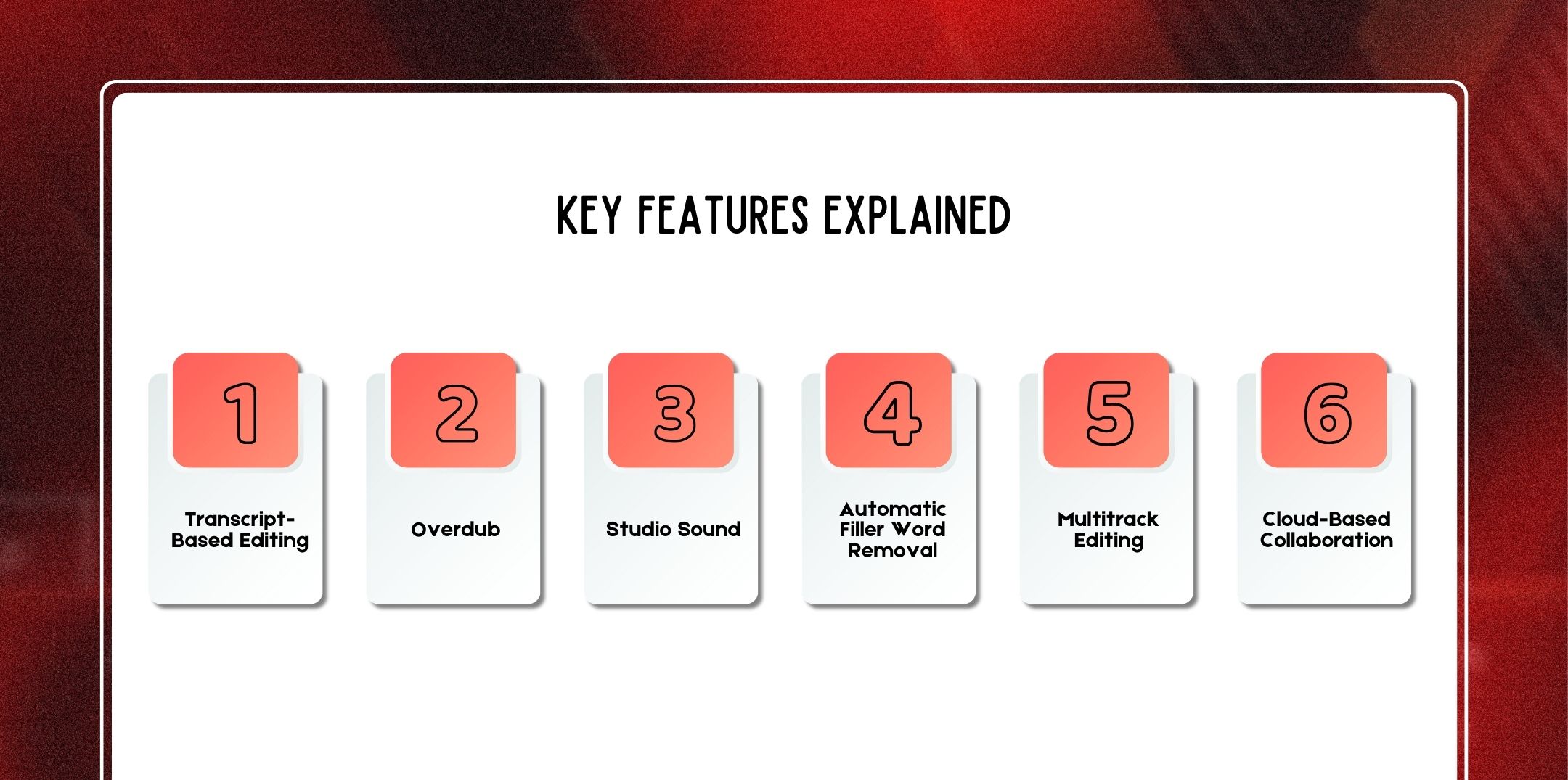 KEY FEATURES EXPLAINED

1
Transcript-Based Editing

2
Overdub

3
Studio Sound

4
Automatic Filler Word Removal

5
Multitrack Editing

6
Cloud-Based Collaboration